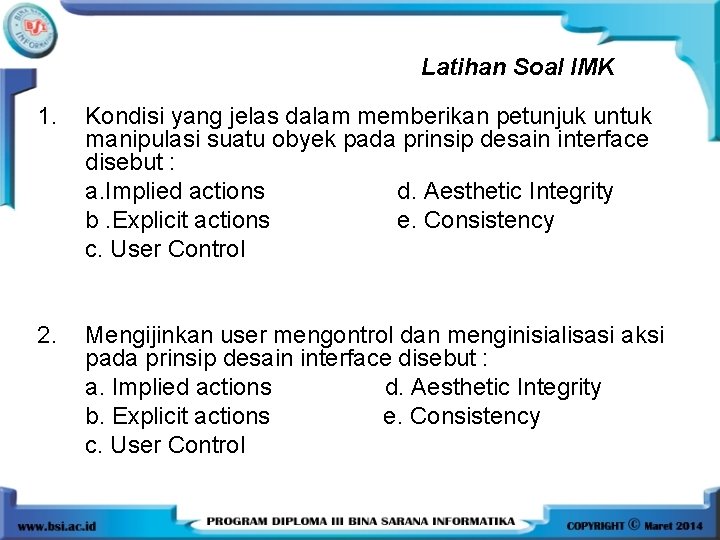 BSI INFORMATIKA

Latihan Soal IMK

1. Kondisi yang jelas dalam memberikan petunjuk untuk manipulasi suatu obyek pada prinsip desain interface disebut :

a.Implied actions
b .Explicit actions
c. User Control
d. Aesthetic Integrity
e. Consistency

2. Mengijinkan user mengontrol dan menginisialisasi aksi pada prinsip desain interface disebut :

a. Implied actions
b. Explicit actions
c. User Control
d. Aesthetic Integrity
e. Consistency

www.bsi.ac.id PROGRAM DIPLOMA III BINA SARANA INFORMATIKA COPYRIGHT © Maret 2014